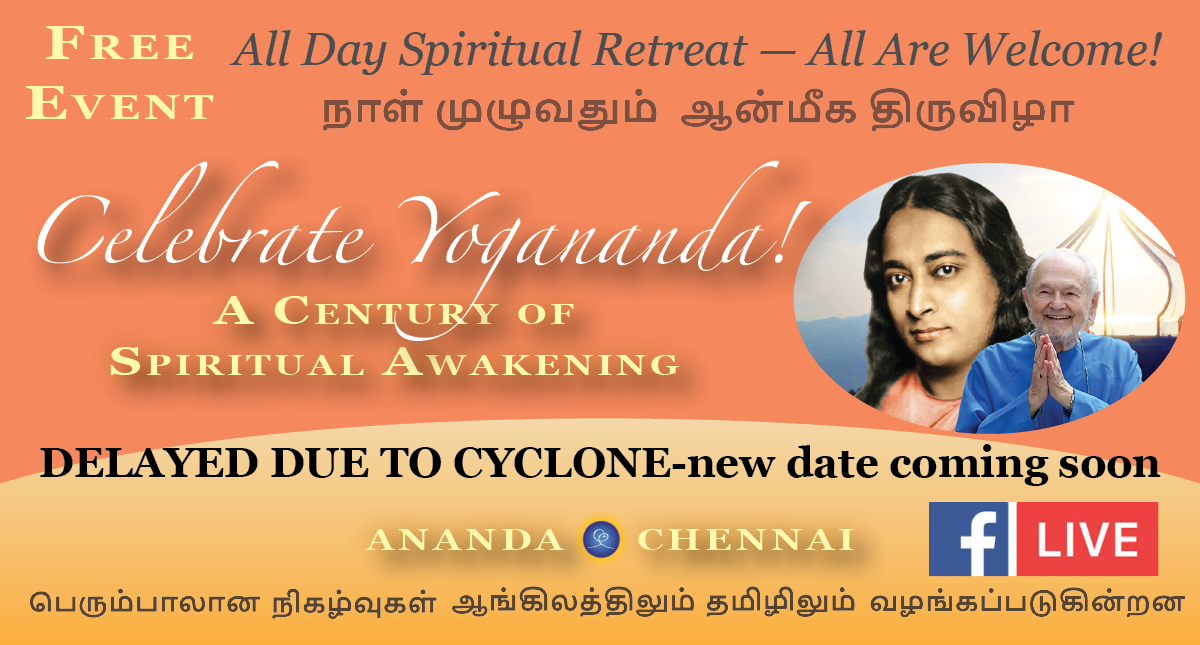 FREE EVENT

All Day Spiritual Retreat — All Are Welcome!

நாள் முழுவதும் ஆன்மீக திருவிழா

Celebrate Yogananda!

A CENTURY OF SPIRITUAL AWAKENING

DELAYED DUE TO CYCLONE-new date coming soon

ANANDA CHENNAI

f LIVE

பெரும்பாலான நிகழ்வுகள் ஆங்கிலத்திலும் தமிழிலும் வழங்கப்படுகின்றன